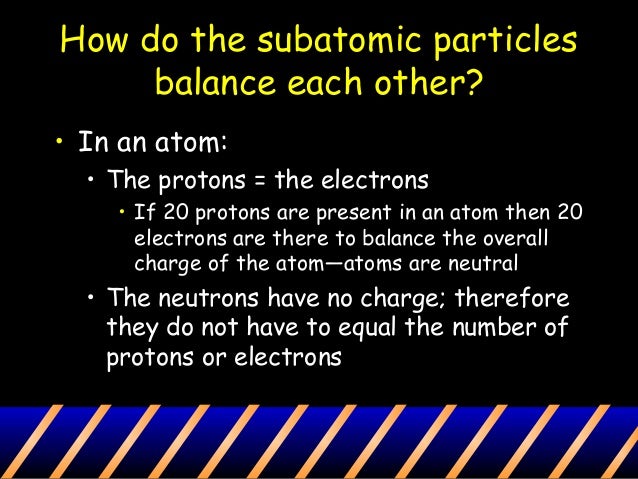 How do the subatomic particles balance each other?

• In an atom:

• The protons = the electrons

• If 20 protons are present in an atom then 20 electrons are there to balance the overall charge of the atom—atoms are neutral

• The neutrons have no charge; therefore they do not have to equal the number of protons or electrons